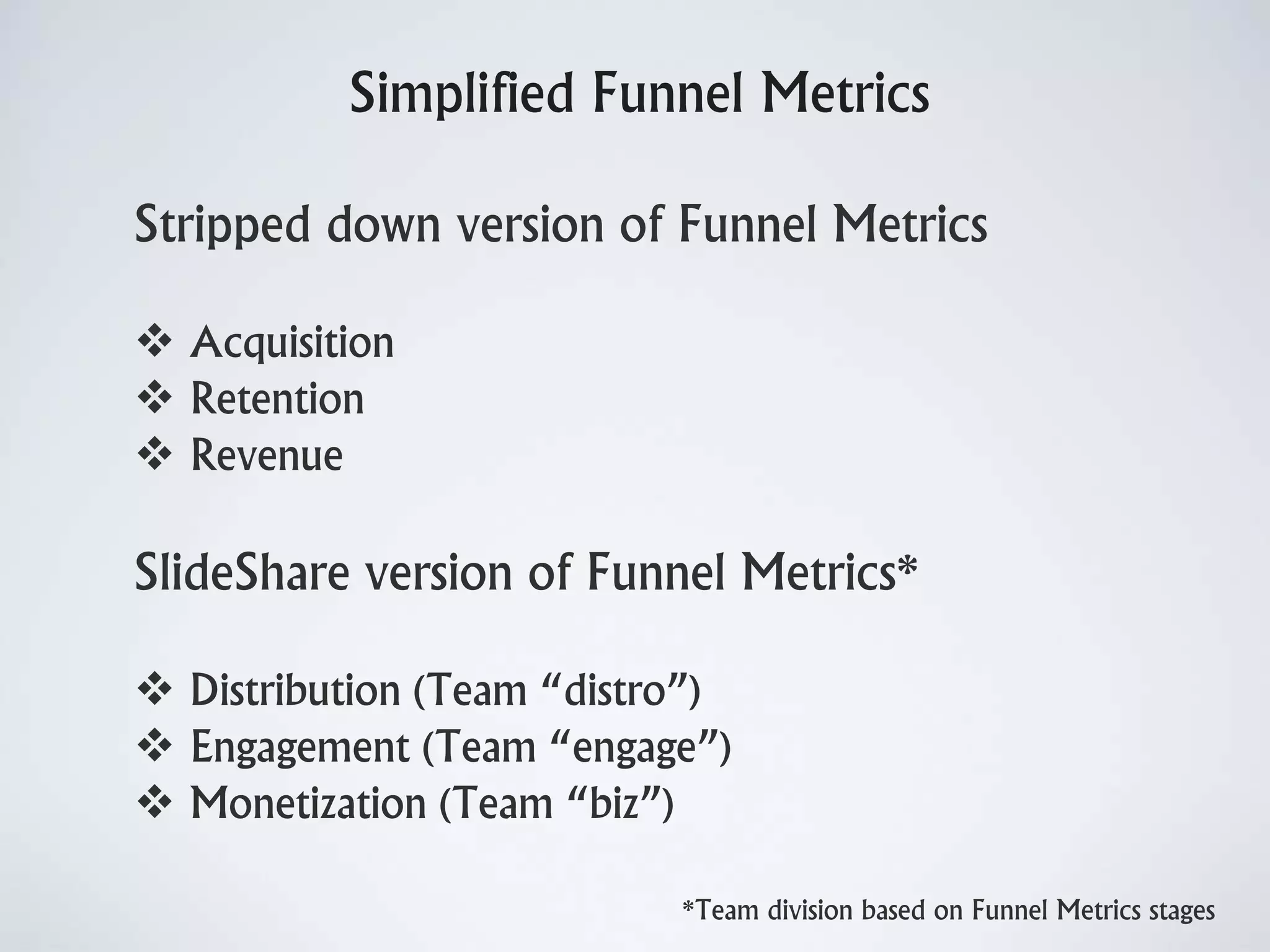 Simplified Funnel Metrics

Stripped down version of Funnel Metrics

❖ Acquisition
❖ Retention
❖ Revenue

SlideShare version of Funnel Metrics*

❖ Distribution (Team “distro”)
❖ Engagement (Team “engage”)
❖ Monetization (Team “biz”)

*Team division based on Funnel Metrics stages